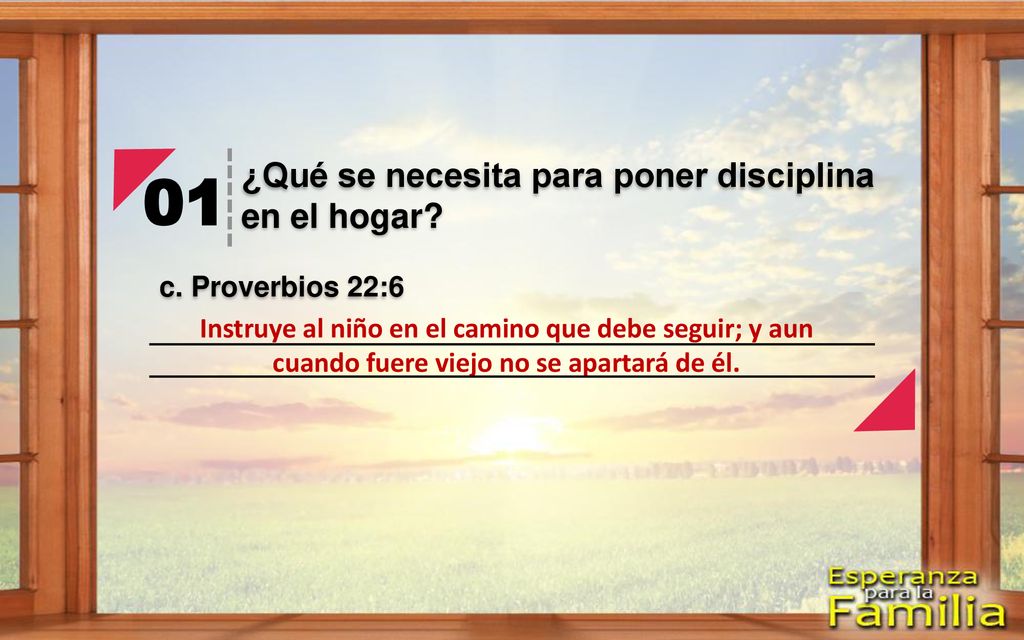 01 ¿Qué se necesita para poner disciplina en el hogar?

c. Proverbios 22:6

Instruye al niño en el camino que debe seguir; y aun cuando fuere viejo no se apartará de él.

Esperanza para la Familia